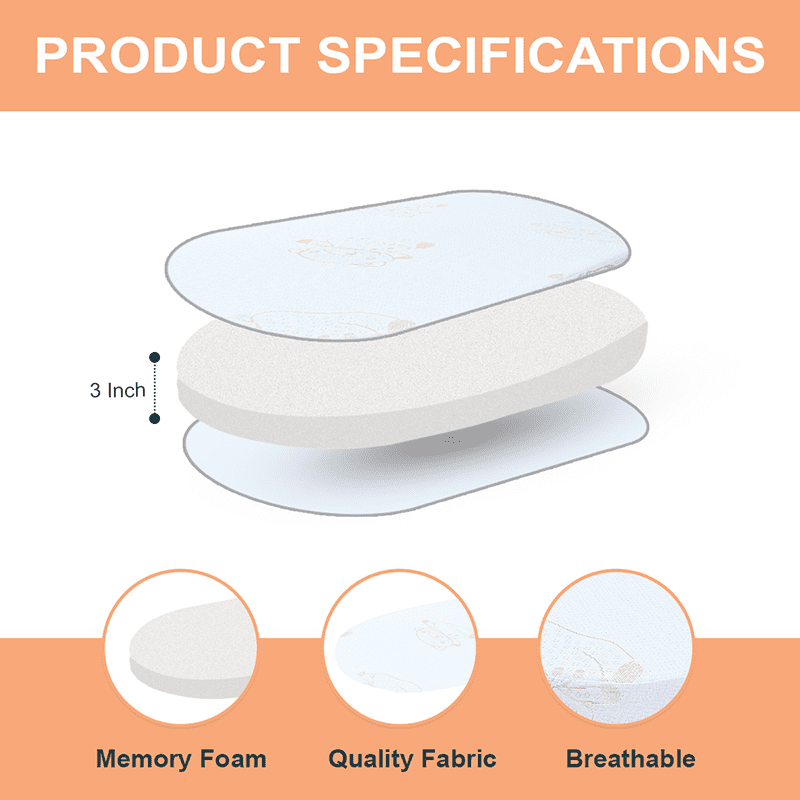 PRODUCT SPECIFICATIONS

3 Inch

Memory Foam

Quality Fabric

Breathable